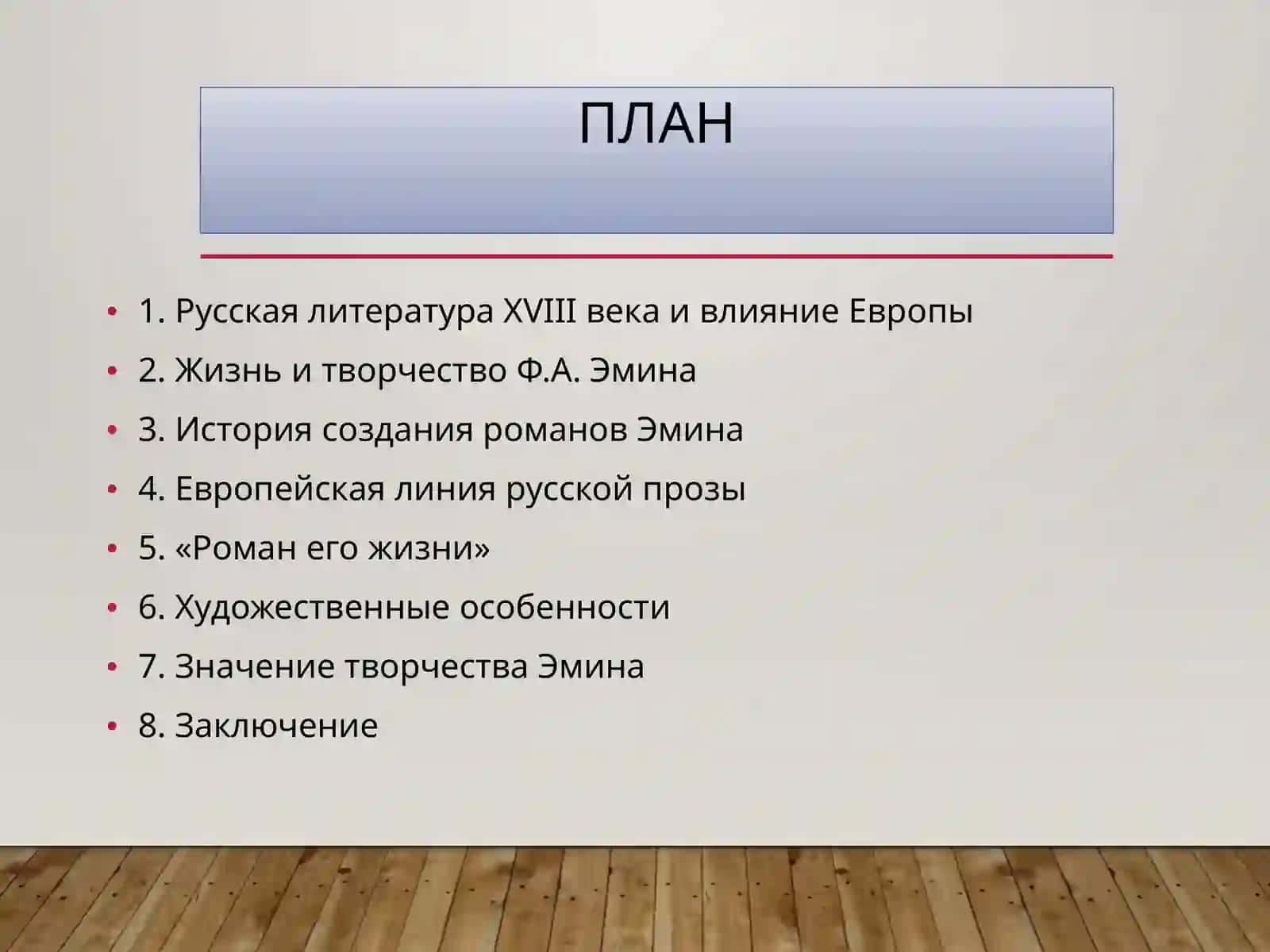 ПЛАН

• 1. Русская литература XVIII века и влияние Европы
• 2. Жизнь и творчество Ф.А. Эмина
• 3. История создания романов Эмина
• 4. Европейская линия русской прозы
• 5. «Роман его жизни»
• 6. Художественные особенности
• 7. Значение творчества Эмина
• 8. Заключение